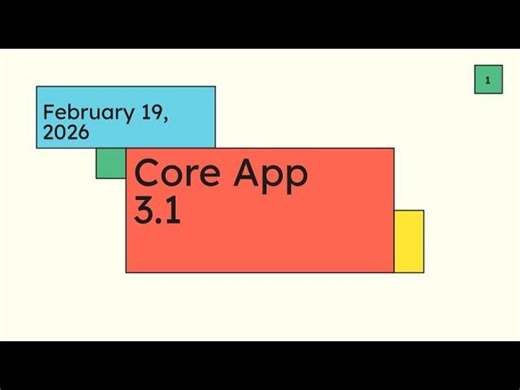 1

February 19, 2026

Core App 3.1